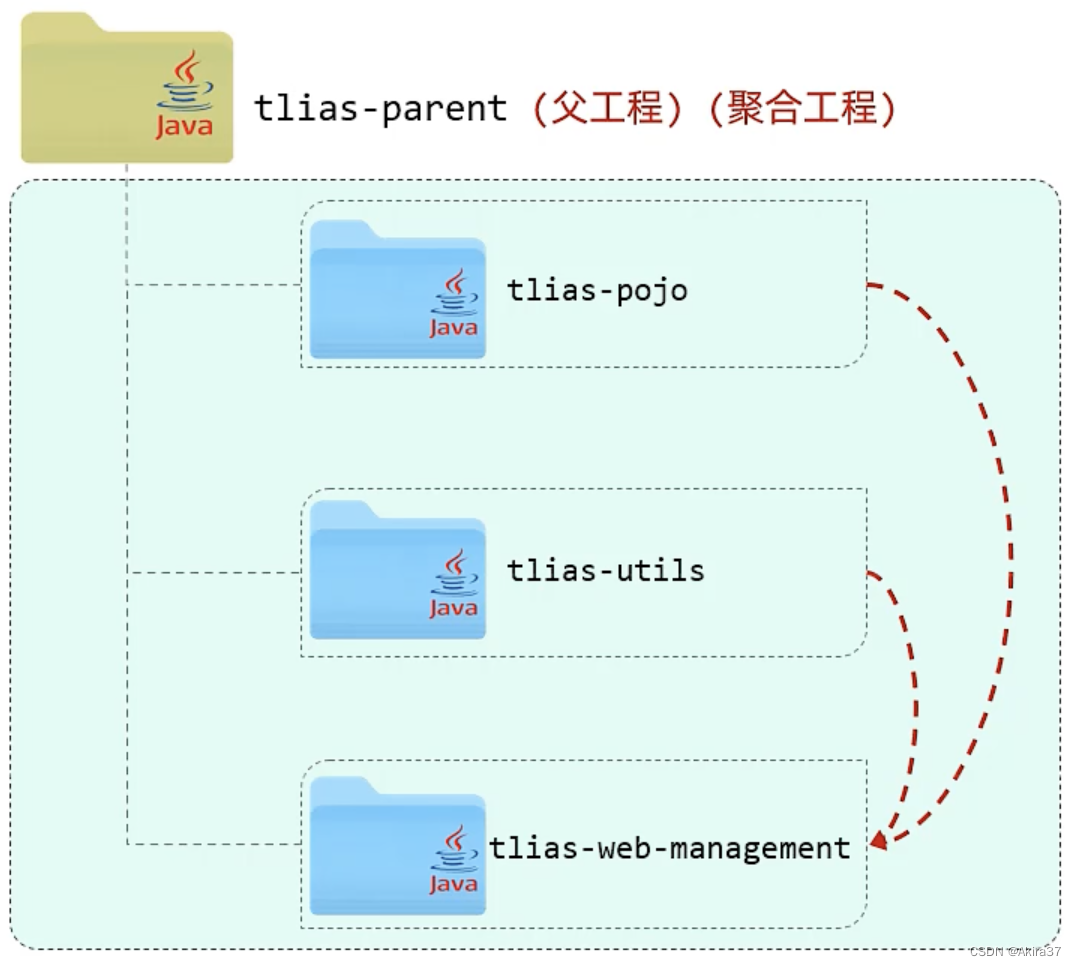 Java
tlias-parent（父工程）（聚合工程）

Java
tlias-pojo

Java
tlias-utils

Java
tlias-web-management

CSDN @Akira37